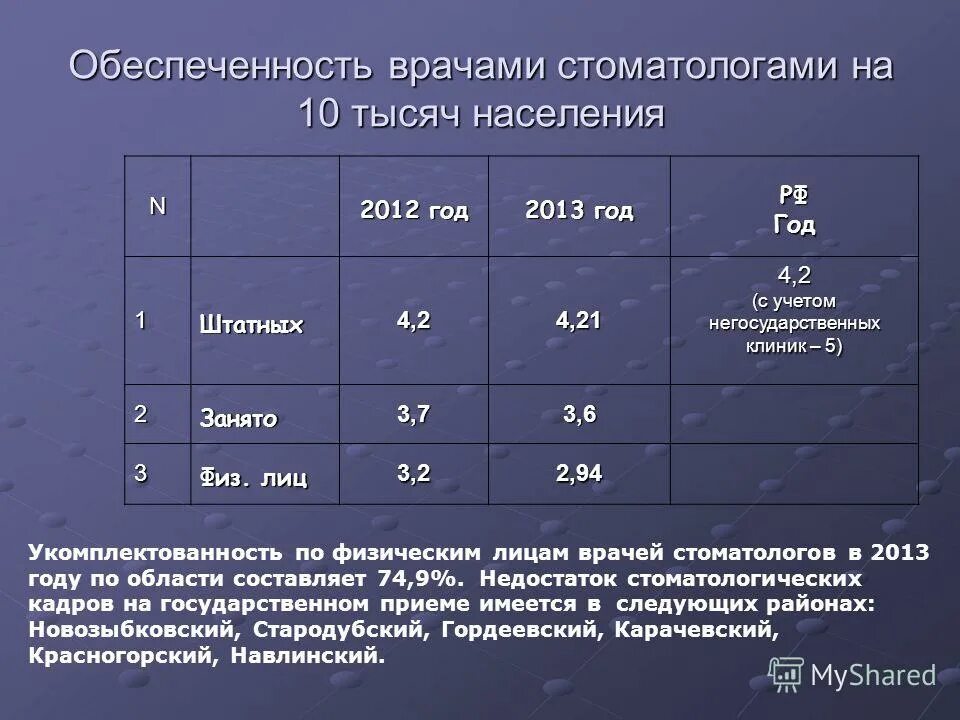 Обеспеченность врачами стоматологами на 10 тысяч населения

| N | | 2012 год | 2013 год | РФ Год |
|---|---|---|---|---|
| 1 | Штатных | 4,2 | 4,21 | 4,2 (с учетом негосударственных клиник – 5) |
| 2 | Занято | 3,7 | 3,6 | |
| 3 | Физ. лиц | 3,2 | 2,94 | |

Укомплектованность по физическим лицам врачей стоматологов в 2013 году по области составляет 74,9%. Недостаток стоматологических кадров на государственном приеме имеется в следующих районах: Новозыбковский, Стародубский, Гордеевский, Карачевский, Красногорский, Навлинский.

MyShared